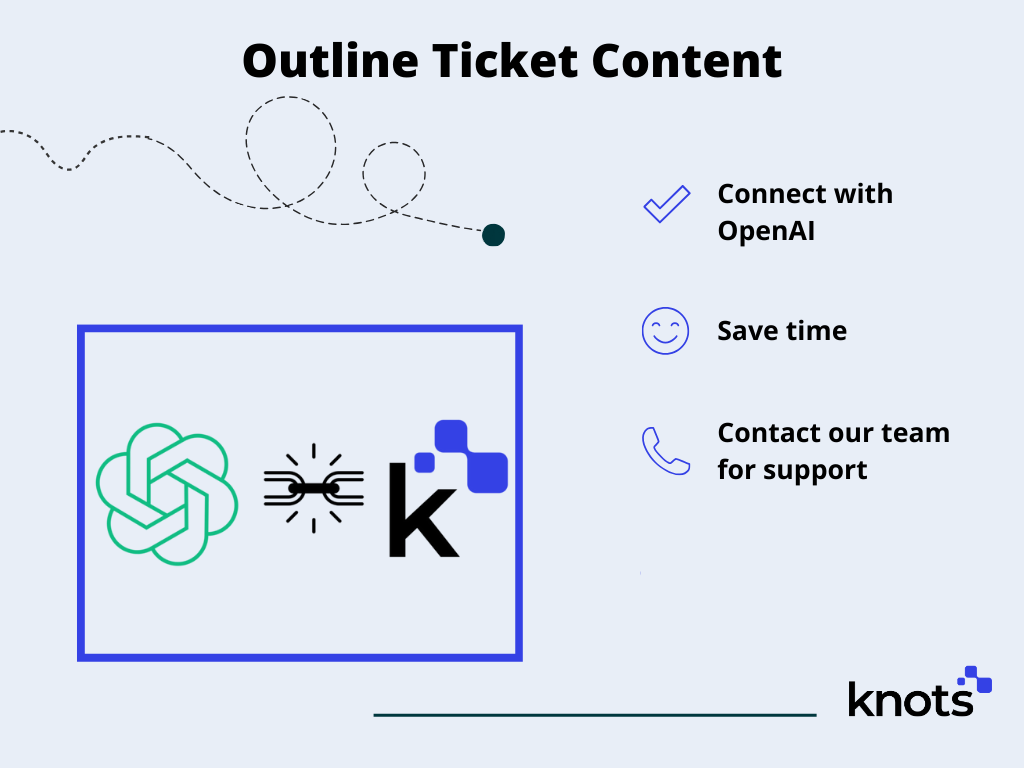 Outline Ticket Content

Connect with OpenAI

Save time

Contact our team for support

k

knots